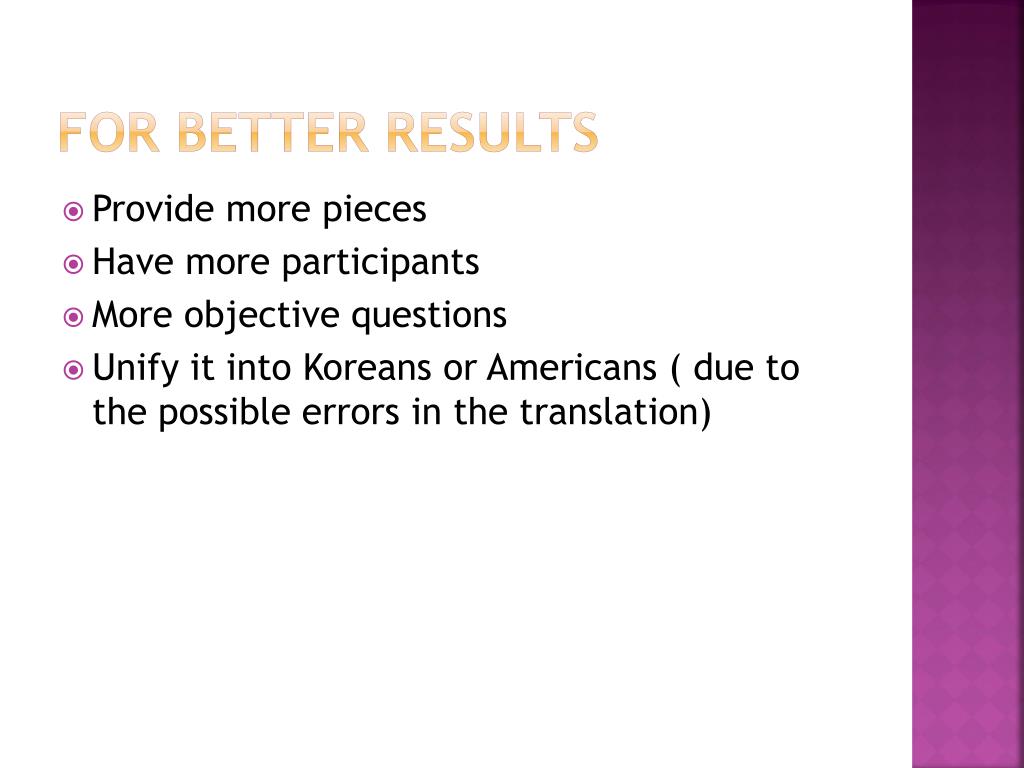 FOR BETTER RESULTS

Provide more pieces
Have more participants
More objective questions
Unify it into Koreans or Americans ( due to the possible errors in the translation)